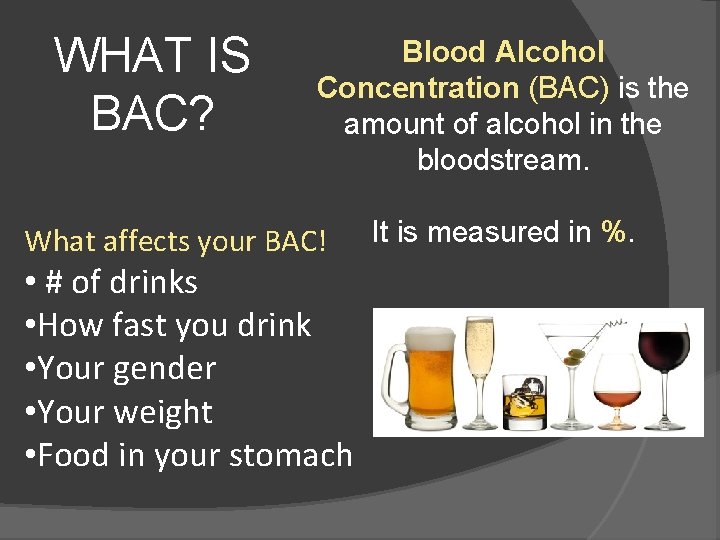 WHAT IS BAC?

Blood Alcohol Concentration (BAC) is the amount of alcohol in the bloodstream.

It is measured in %.

What affects your BAC!
• # of drinks
•How fast you drink
•Your gender
•Your weight
•Food in your stomach